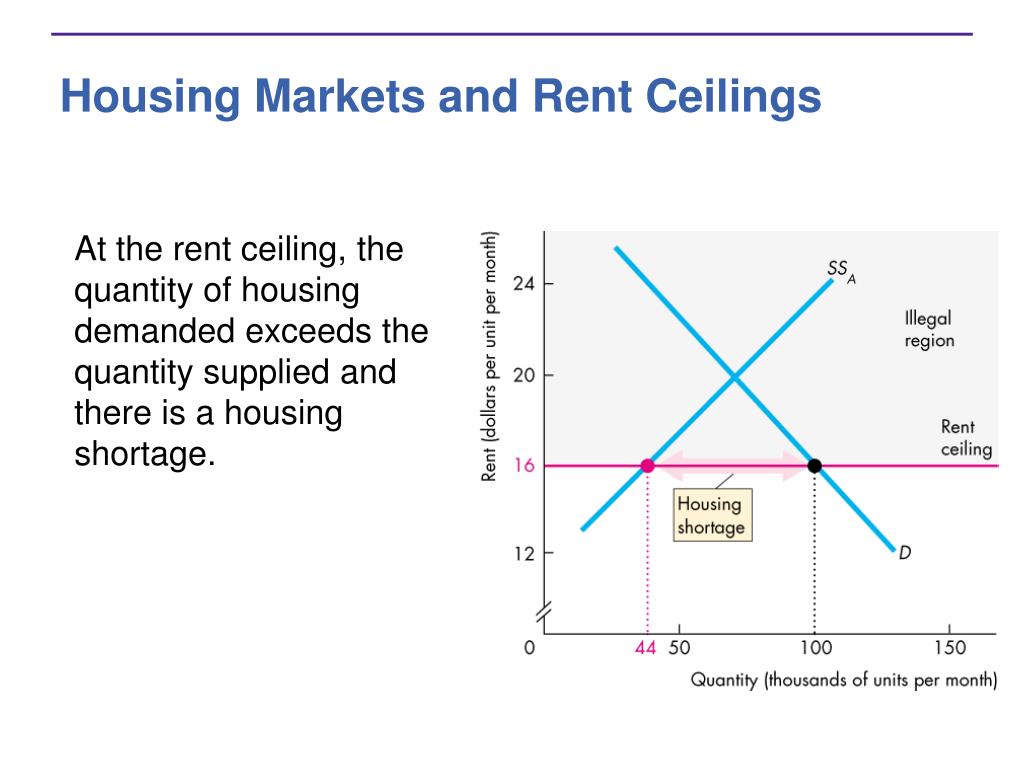 Housing Markets and Rent Ceilings

At the rent ceiling, the quantity of housing demanded exceeds the quantity supplied and there is a housing shortage.

Rent (dollars per unit per month)

24

20

16

12

0

$SS_A$

Illegal region

Rent ceiling

Housing shortage

D

44 50 100 150

Quantity (thousands of units per month)